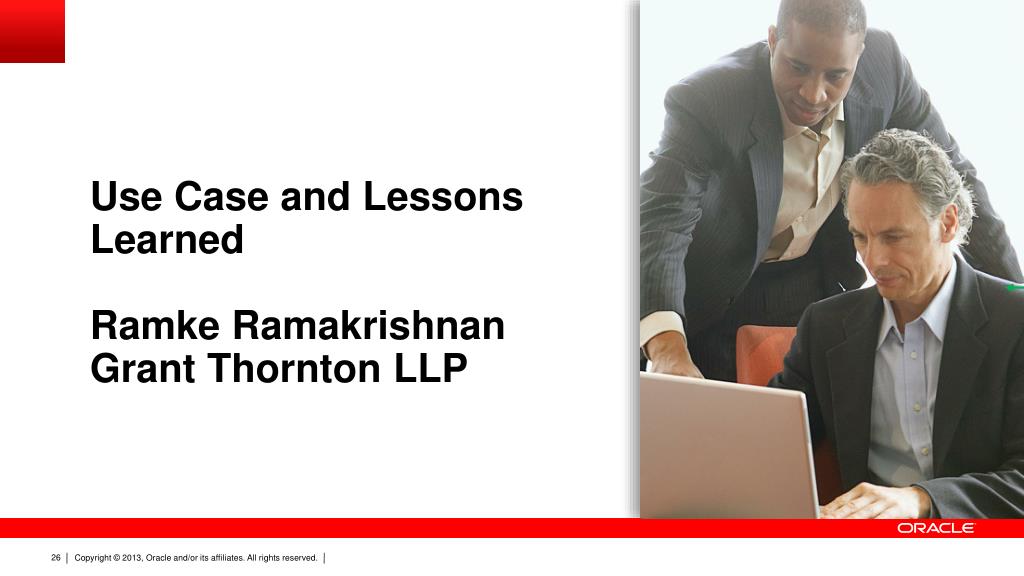 Use Case and Lessons Learned

Ramke Ramakrishnan
Grant Thornton LLP

ORACLE

26 | Copyright © 2013, Oracle and/or its affiliates. All rights reserved. |